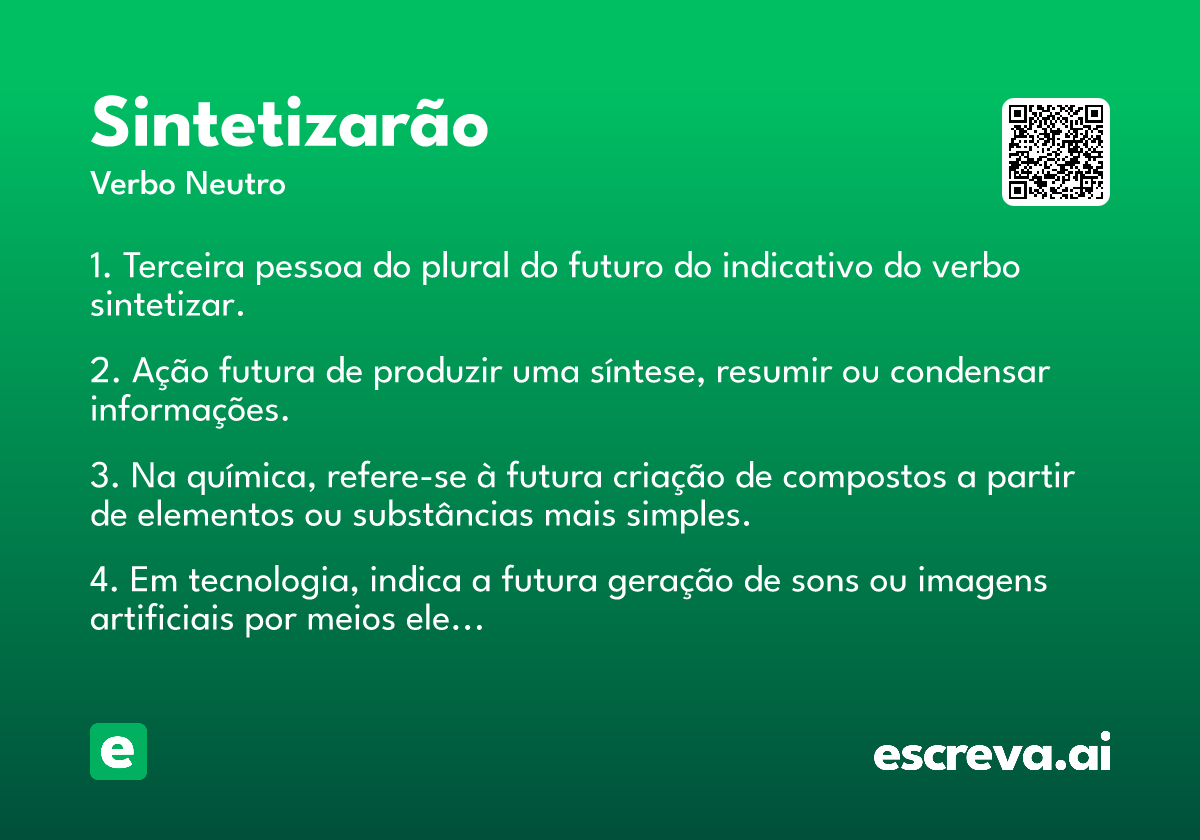 Sintetizarão
Verbo Neutro

1. Terceira pessoa do plural do futuro do indicativo do verbo sintetizar.

2. Ação futura de produzir uma síntese, resumir ou condensar informações.

3. Na química, refere-se à futura criação de compostos a partir de elementos ou substâncias mais simples.

4. Em tecnologia, indica a futura geração de sons ou imagens artificiais por meios ele...

e

escreva.ai